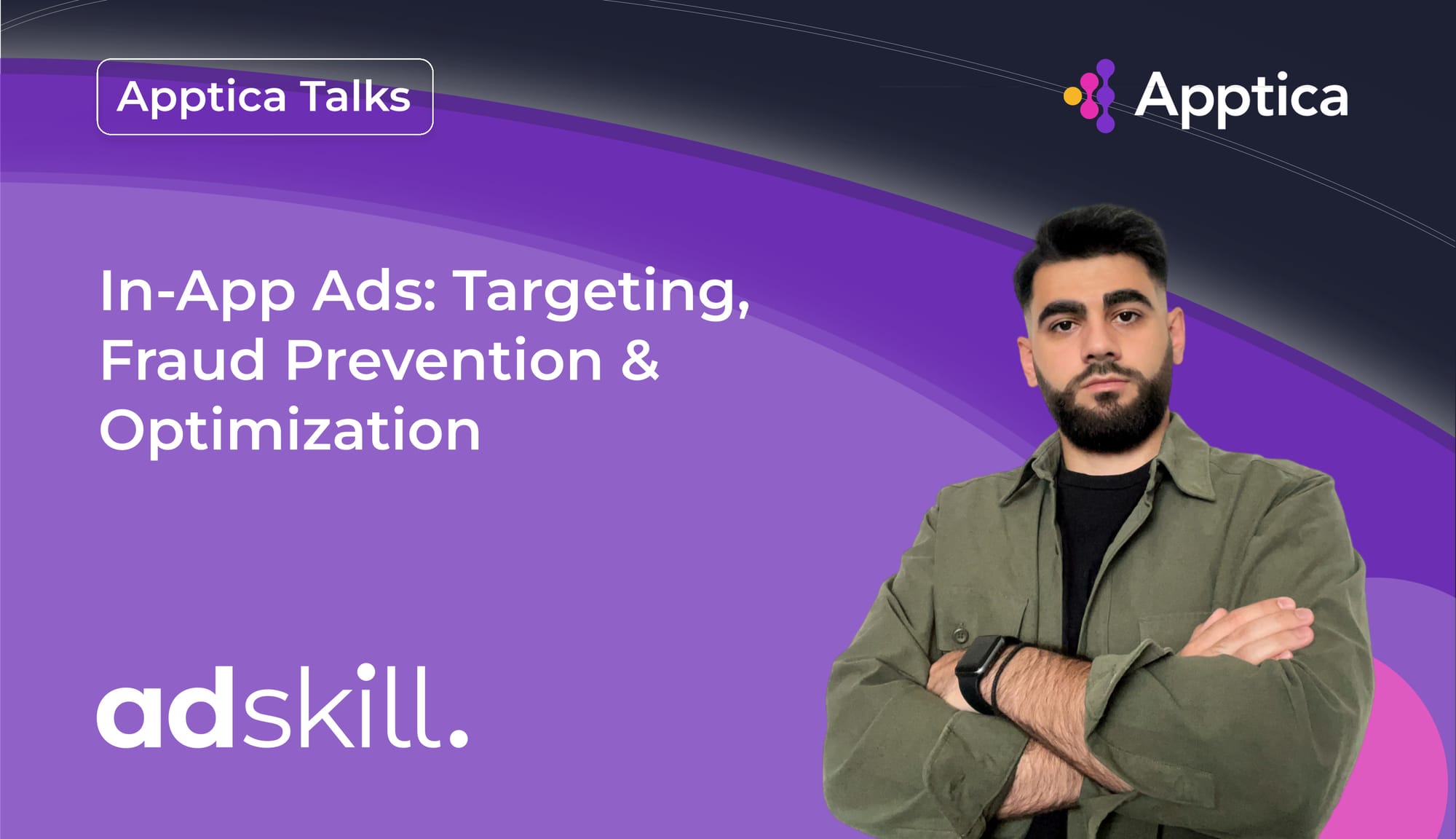 Apptica Talks

Apptica

In-App Ads: Targeting, Fraud Prevention & Optimization

adskill.